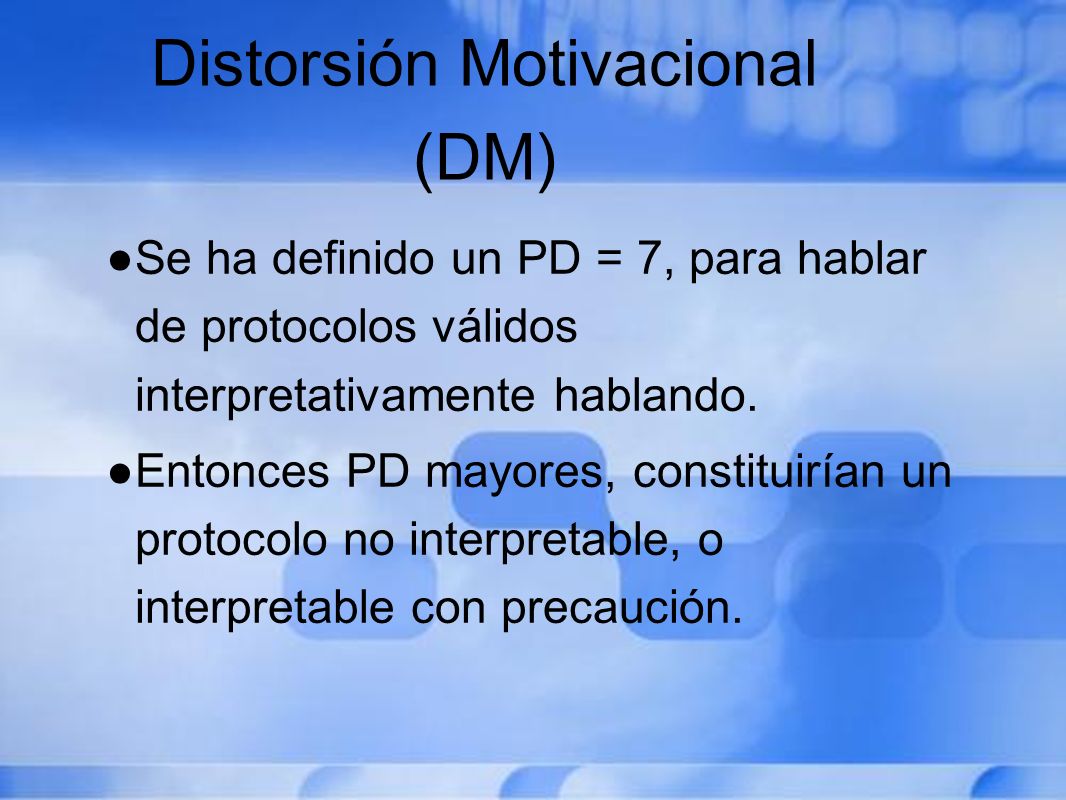 Distorsión Motivacional (DM)

●Se ha definido un PD = 7, para hablar de protocolos válidos interpretativamente hablando.

●Entonces PD mayores, constituirían un protocolo no interpretable, o interpretable con precaución.